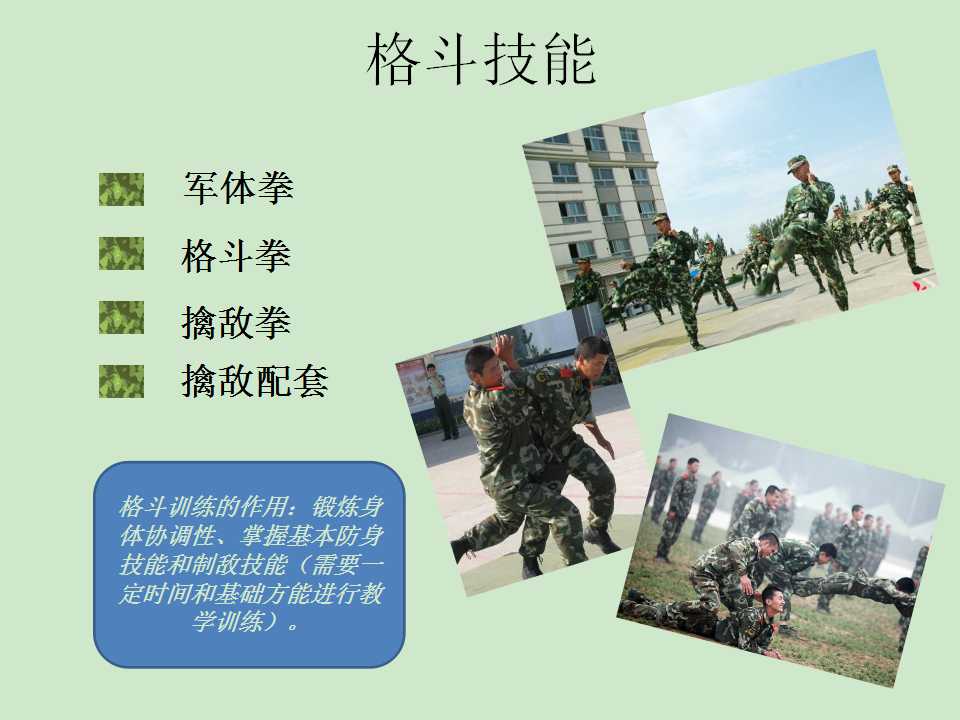 格斗技能

军体拳

格斗拳

擒敌拳

擒敌配套

格斗训练的作用：锻炼身体协调性、掌握基本防身技能和制敌技能（需要一定时间和基础方能进行教学训练）。